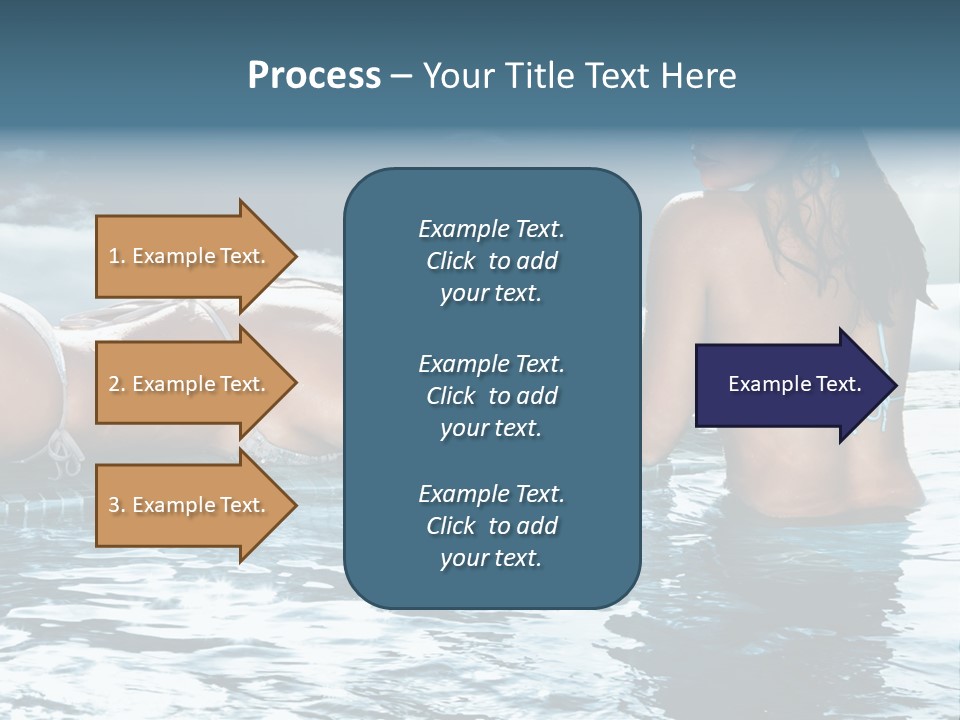 Process – Your Title Text Here

1. Example Text.

2. Example Text.

3. Example Text.

Example Text. Click to add your text.

Example Text. Click to add your text.

Example Text. Click to add your text.

Example Text.